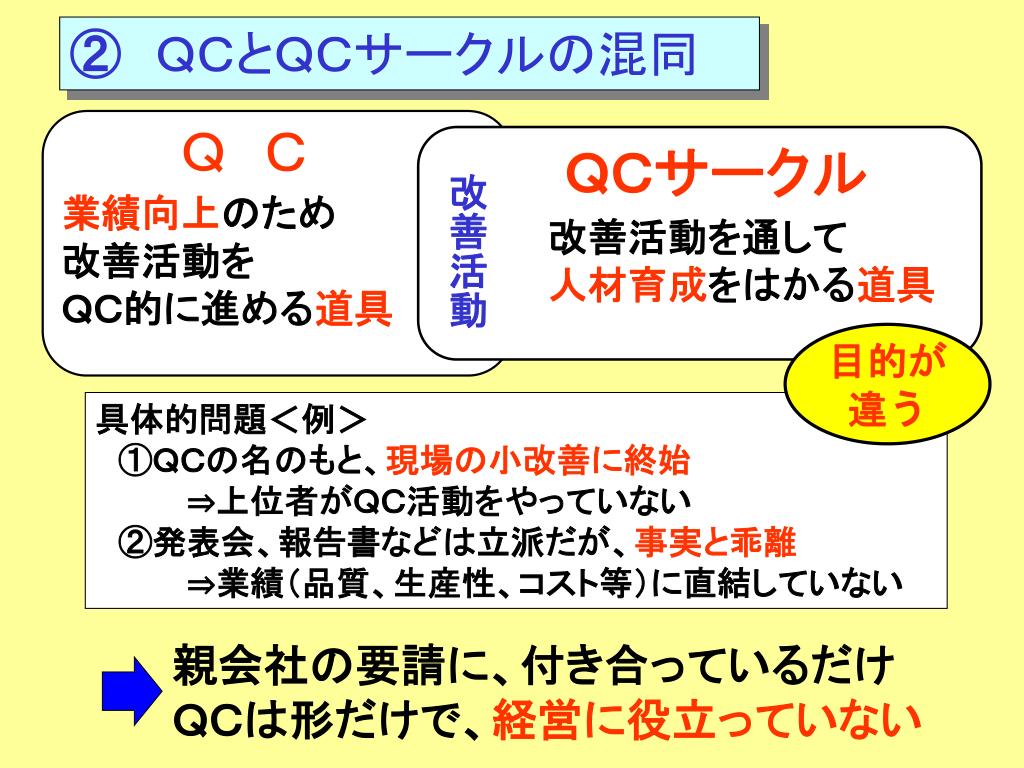 ② QCとQCサークルの混同

Q C

業績向上のため
改善活動を
QC的に進める道具

改善活動

QCサークル

改善活動を通して
人材育成をはかる道具

目的が違う

具体的問題＜例＞
①QCの名のもと、現場の小改善に終始
⇒上位者がQC活動をやっていない
②発表会、報告書などは立派だが、事実と乖離
⇒業績（品質、生産性、コスト等）に直結していない

親会社の要請に、付き合っているだけ
QCは形だけで、経営に役立っていない